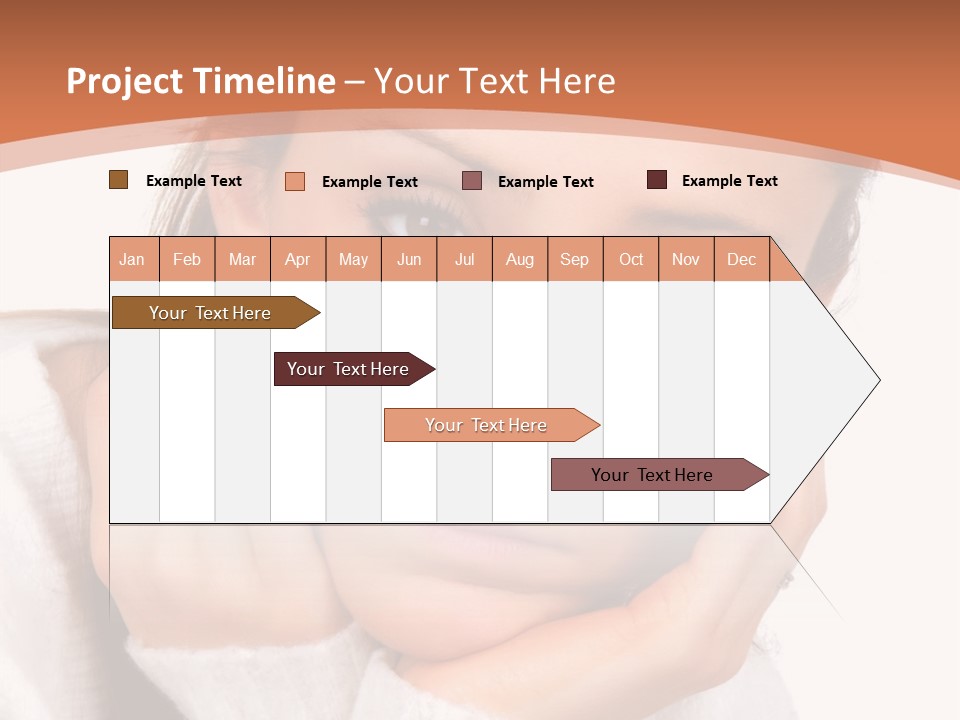 Project Timeline – Your Text Here

Example Text Example Text Example Text Example Text

| Jan | Feb | Mar | Apr | May | Jun | Jul | Aug | Sep | Oct | Nov | Dec |
|---|---|---|---|---|---|---|---|---|---|---|---|

Your Text Here

Your Text Here

Your Text Here

Your Text Here